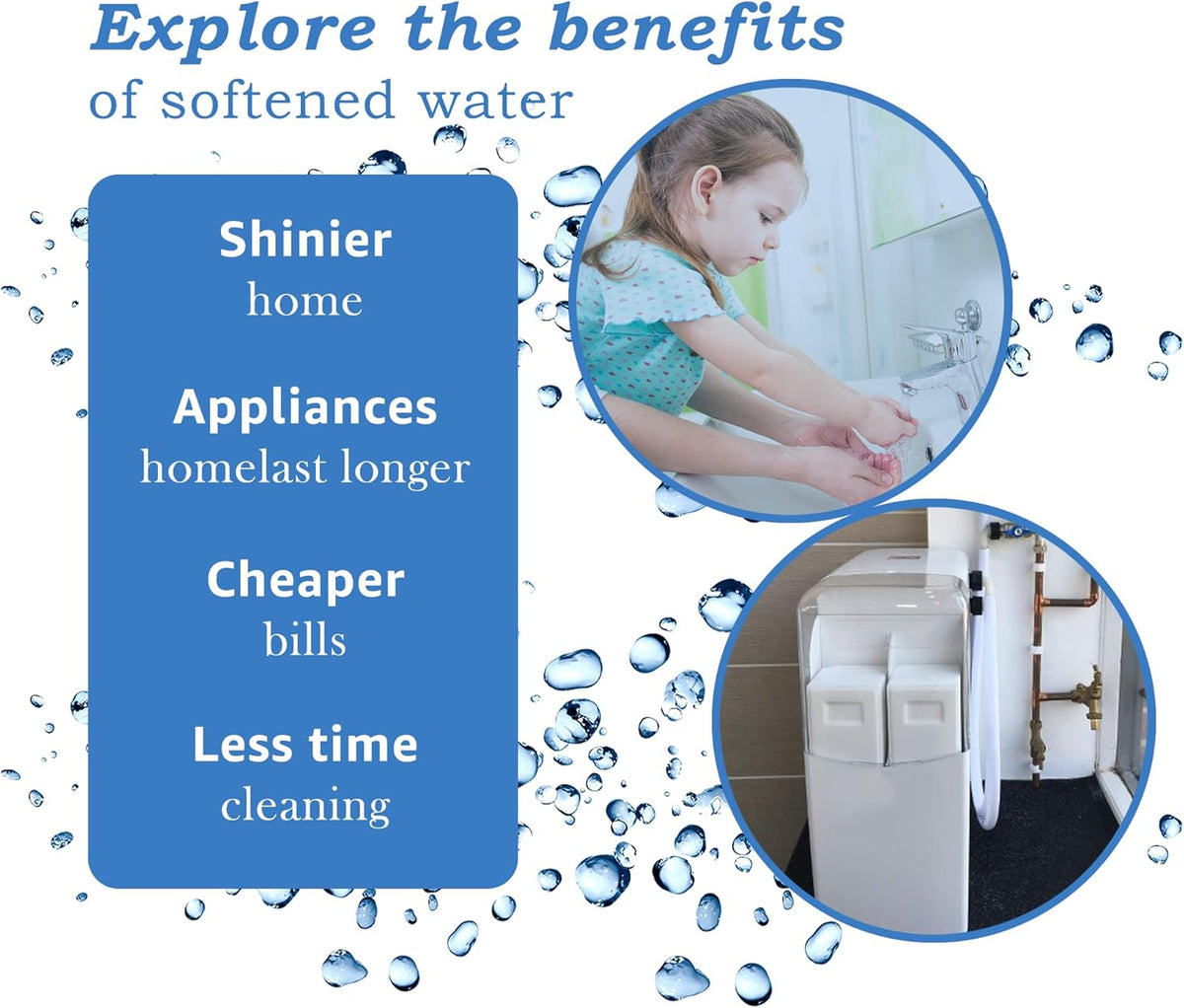 Explore the benefits
of softened water

Shinier
home

Appliances
homelast longer

Cheaper
bills

Less time
cleaning